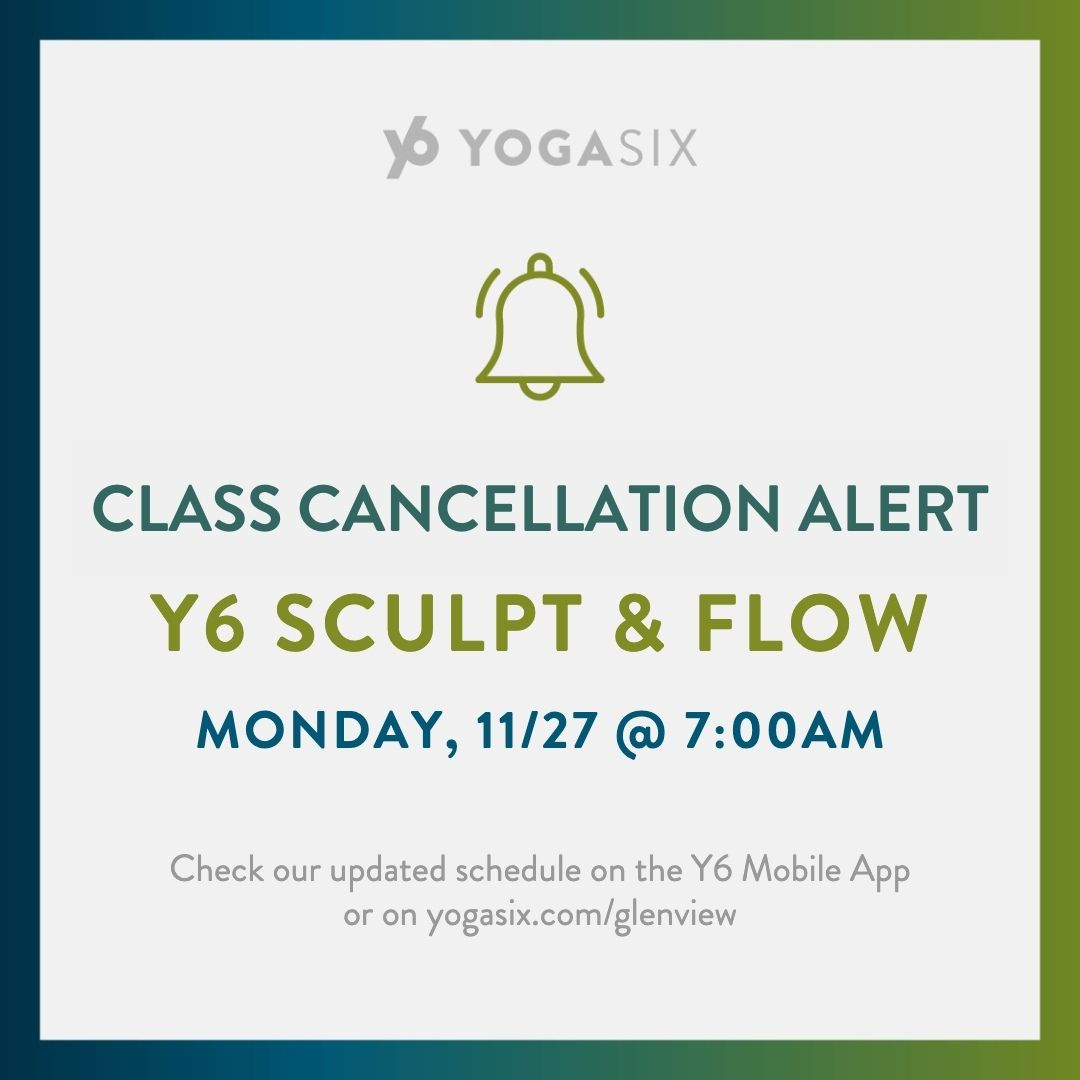 Y6 YOGASIX

CLASS CANCELLATION ALERT

Y6 SCULPT & FLOW

MONDAY, 11/27 @ 7:00AM

Check our updated schedule on the Y6 Mobile App or on yogasix.com/glenview